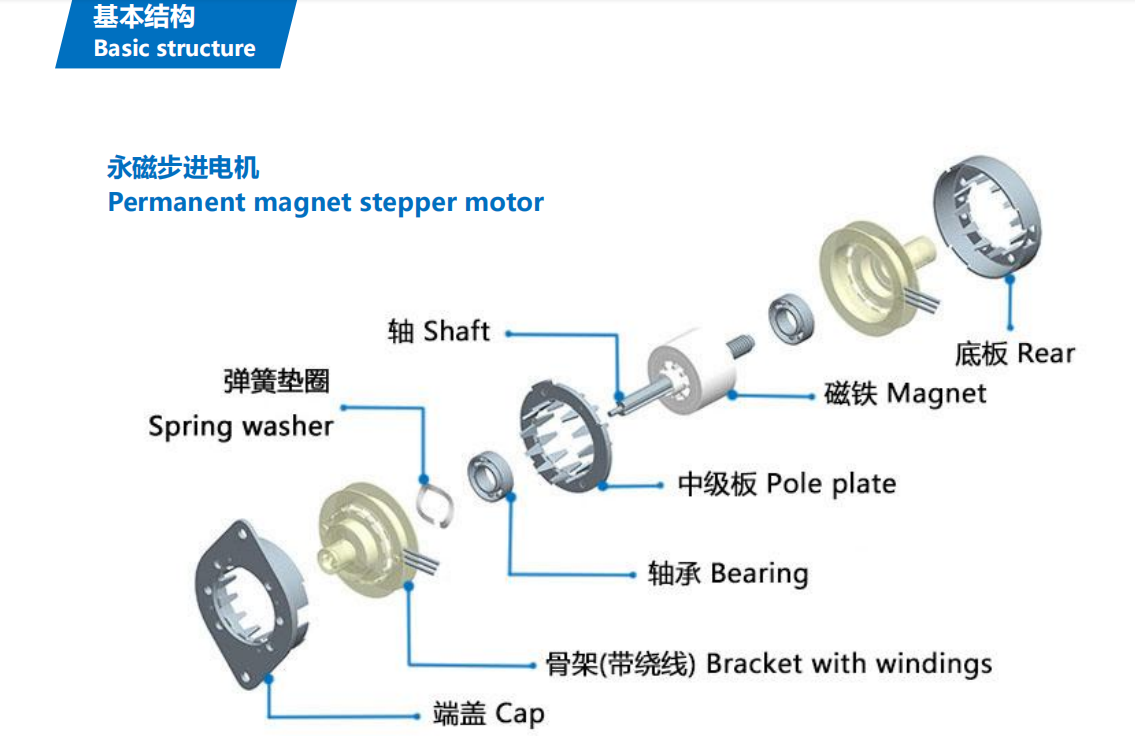 基本结构
Basic structure

永磁步进电机
Permanent magnet stepper motor

轴 Shaft

底板 Rear

弹簧垫圈
Spring washer

磁铁 Magnet

中级板 Pole plate

轴承 Bearing

骨架(带绕线) Bracket with windings

端盖 Cap